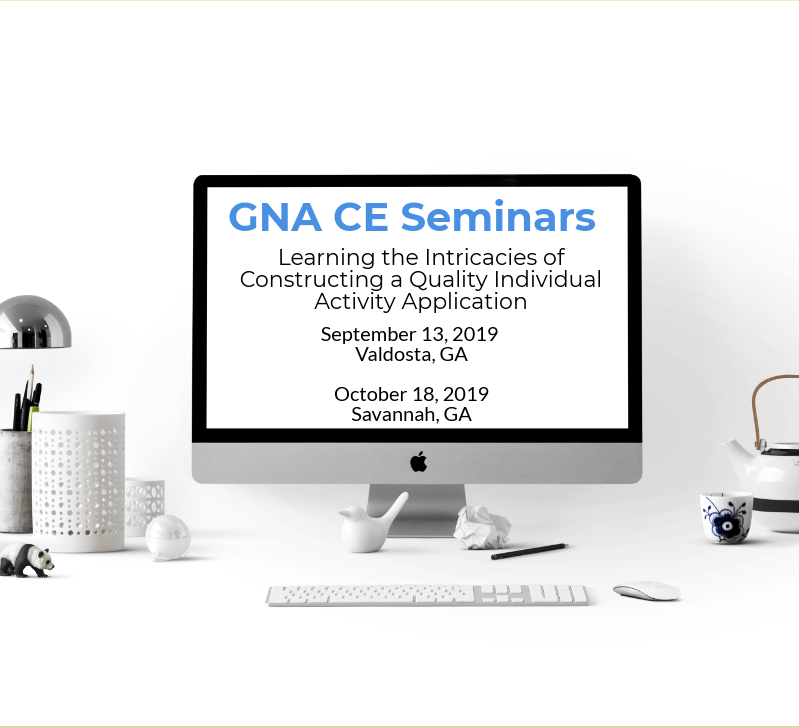 GNA CE Seminars

Learning the Intricacies of Constructing a Quality Individual Activity Application

September 13, 2019
Valdosta, GA

October 18, 2019
Savannah, GA